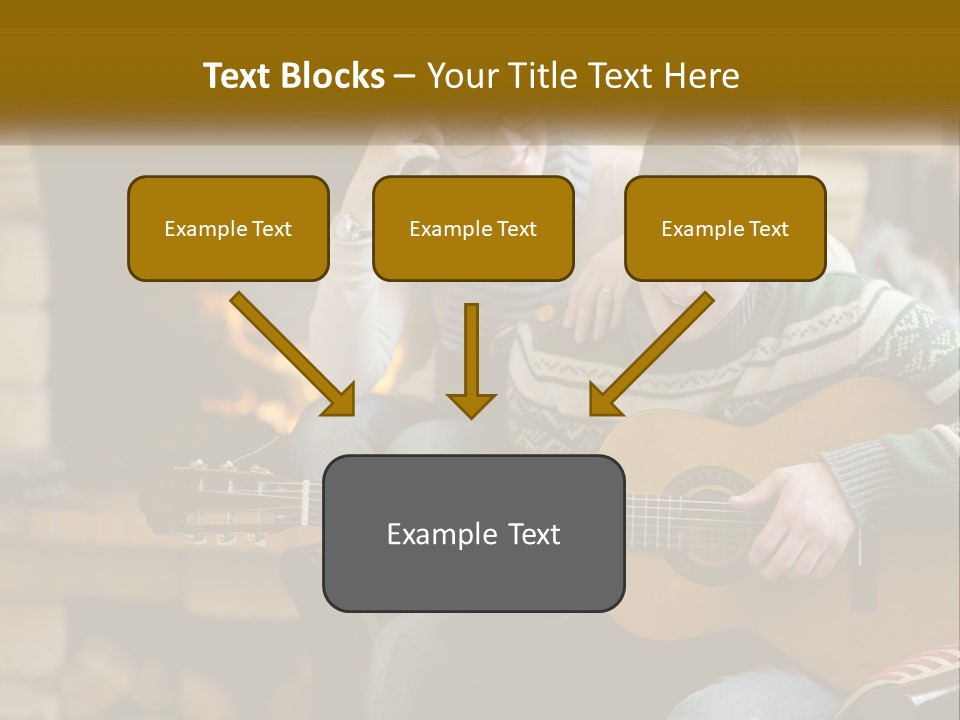 Text Blocks – Your Title Text Here

Example Text

Example Text

Example Text

Example Text